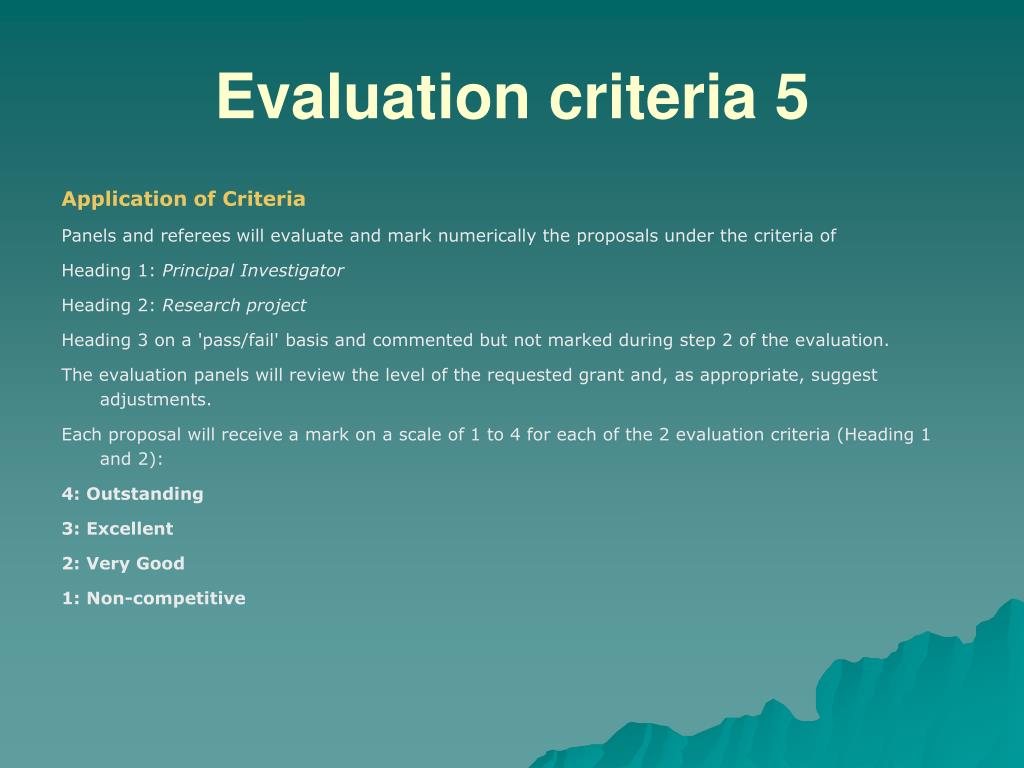 Evaluation criteria 5

Application of Criteria

Panels and referees will evaluate and mark numerically the proposals under the criteria of

Heading 1: Principal Investigator

Heading 2: Research project

Heading 3 on a 'pass/fail' basis and commented but not marked during step 2 of the evaluation.

The evaluation panels will review the level of the requested grant and, as appropriate, suggest adjustments.

Each proposal will receive a mark on a scale of 1 to 4 for each of the 2 evaluation criteria (Heading 1 and 2):

4: Outstanding

3: Excellent

2: Very Good

1: Non-competitive